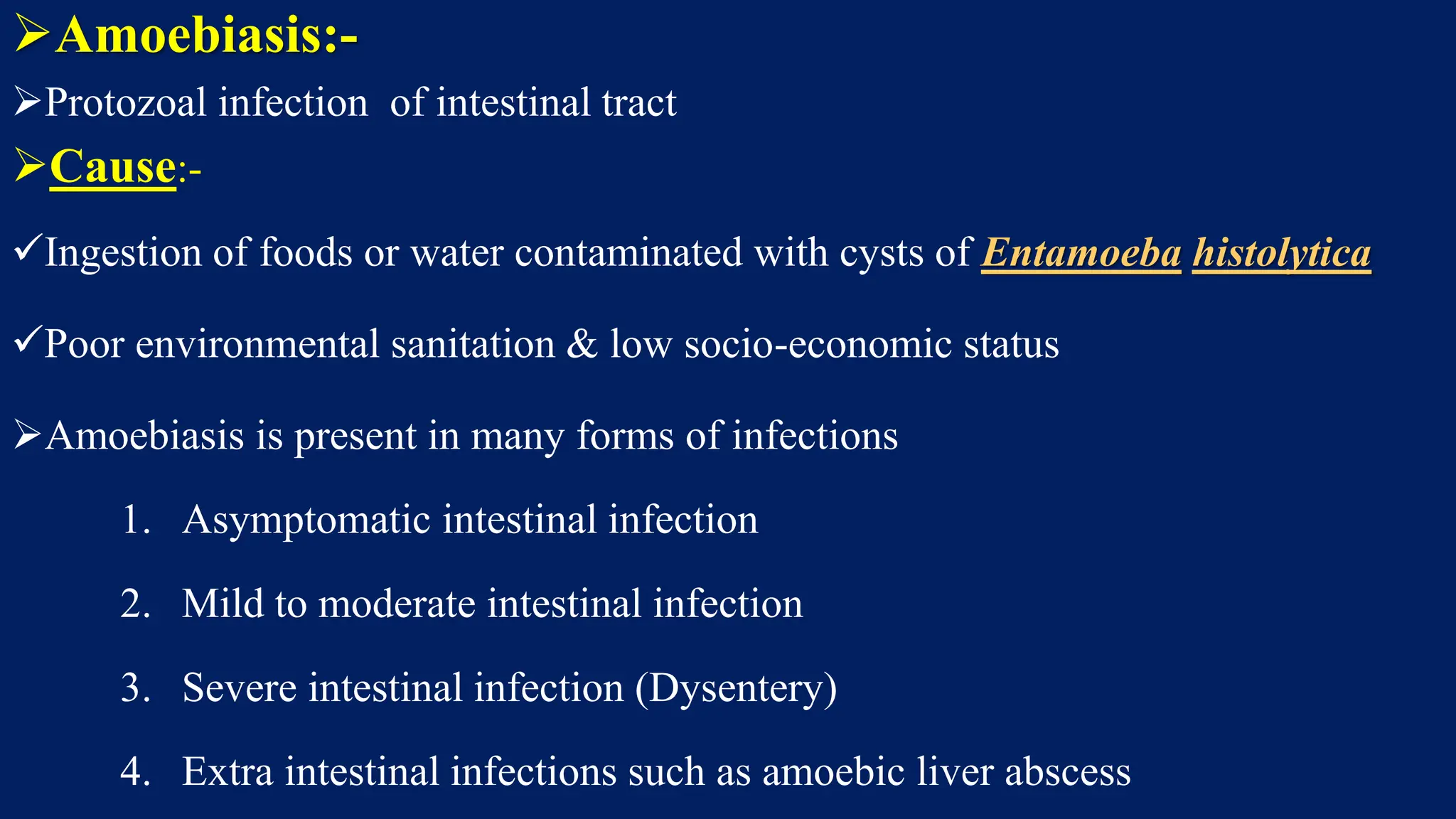 ➢Amoebiasis:-

➢Protozoal infection of intestinal tract

➢Cause:-

✓Ingestion of foods or water contaminated with cysts of Entamoeba histolytica

✓Poor environmental sanitation & low socio-economic status

➢Amoebiasis is present in many forms of infections

1. Asymptomatic intestinal infection

2. Mild to moderate intestinal infection

3. Severe intestinal infection (Dysentery)

4. Extra intestinal infections such as amoebic liver abscess